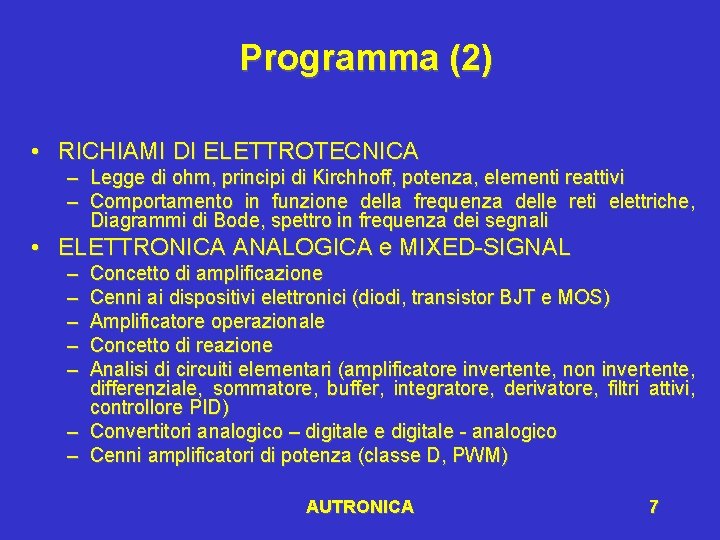 Programma (2)

• RICHIAMI DI ELETTROTECNICA
– Legge di ohm, principi di Kirchhoff, potenza, elementi reattivi
– Comportamento in funzione della frequenza delle reti elettriche, Diagrammi di Bode, spettro in frequenza dei segnali

• ELETTRONICA ANALOGICA e MIXED-SIGNAL
– Concetto di amplificazione
– Cenni ai dispositivi elettronici (diodi, transistor BJT e MOS)
– Amplificatore operazionale
– Concetto di reazione
– Analisi di circuiti elementari (amplificatore invertente, non invertente, differenziale, sommatore, buffer, integratore, derivatore, filtri attivi, controllore PID)
– Convertitori analogico – digitale e digitale - analogico
– Cenni amplificatori di potenza (classe D, PWM)

AUTRONICA

7